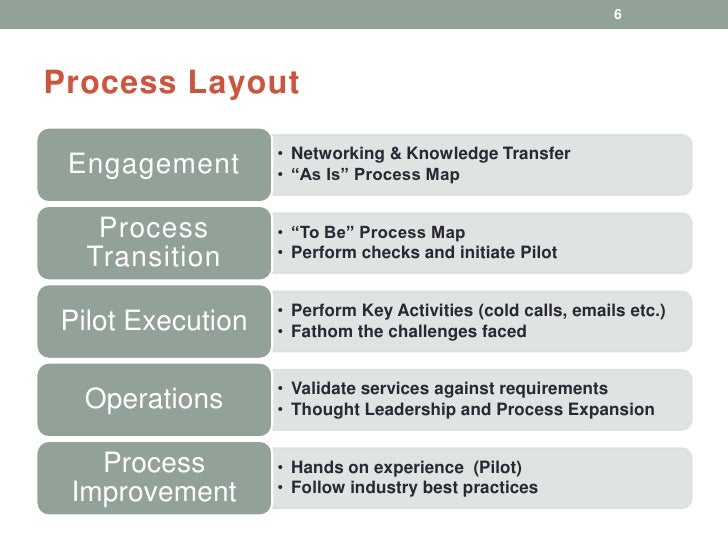 6

Process Layout

Engagement
• Networking & Knowledge Transfer
• “As Is” Process Map

Process Transition
• “To Be” Process Map
• Perform checks and initiate Pilot

Pilot Execution
• Perform Key Activities (cold calls, emails etc.)
• Fathom the challenges faced

Operations
• Validate services against requirements
• Thought Leadership and Process Expansion

Process Improvement
• Hands on experience (Pilot)
• Follow industry best practices